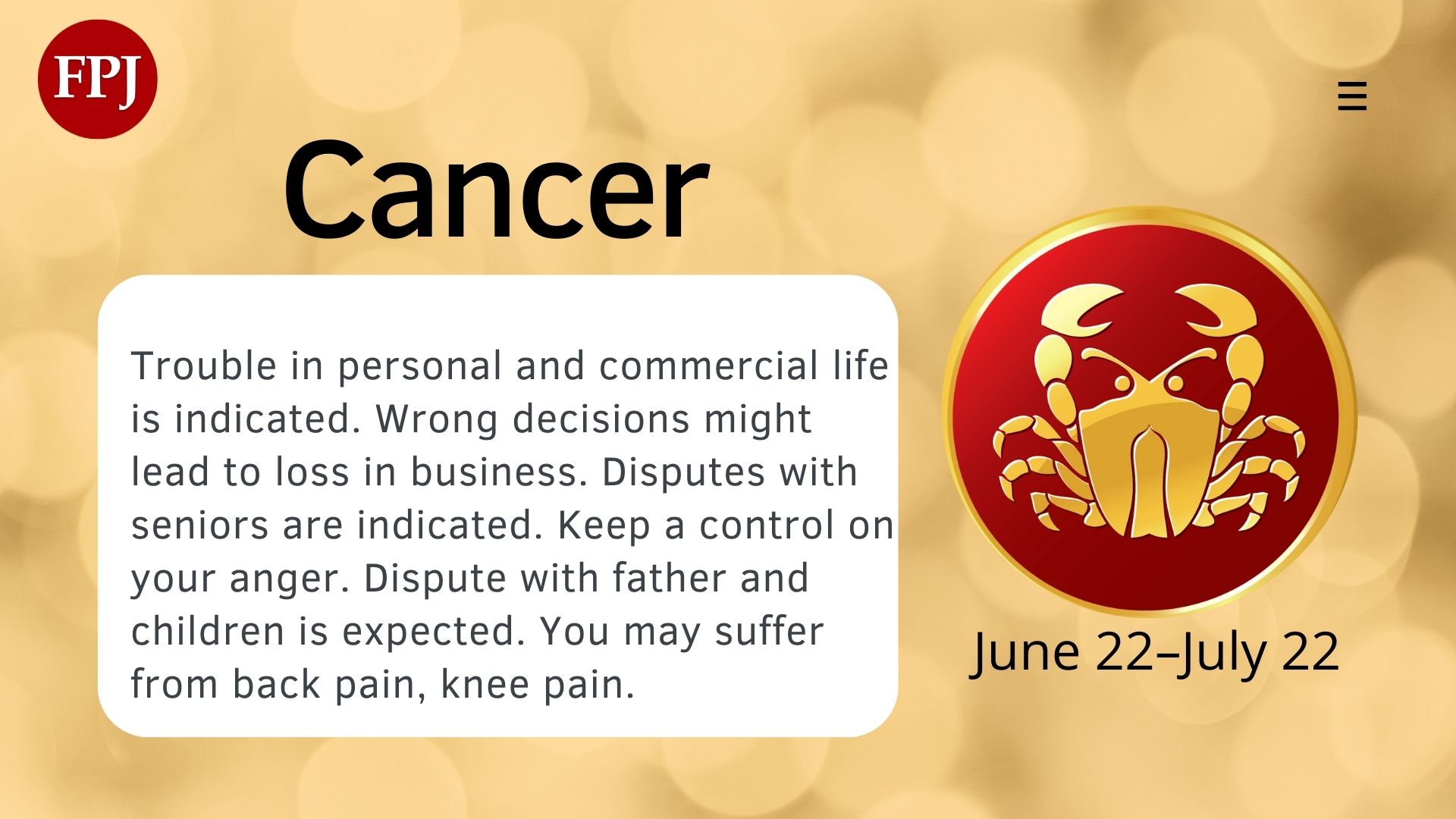 FPJ

Cancer

Trouble in personal and commercial life is indicated. Wrong decisions might lead to loss in business. Disputes with seniors are indicated. Keep a control on your anger. Dispute with father and children is expected. You may suffer from back pain, knee pain.

June 22–July 22